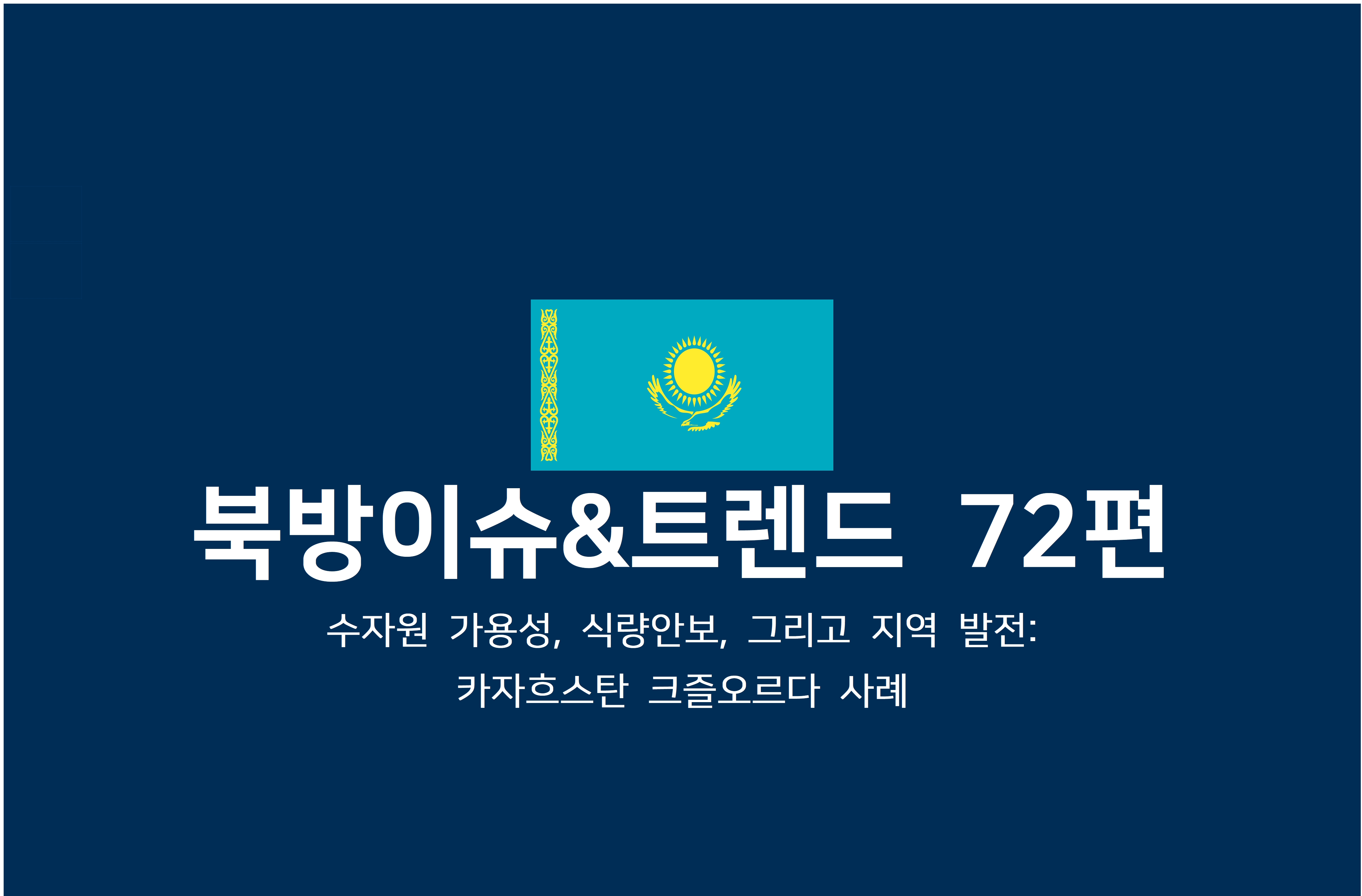 북방이슈&트렌드 72편

수자원 가용성, 식량안보, 그리고 지역 발전:
카자흐스탄 크즐오르다 사례